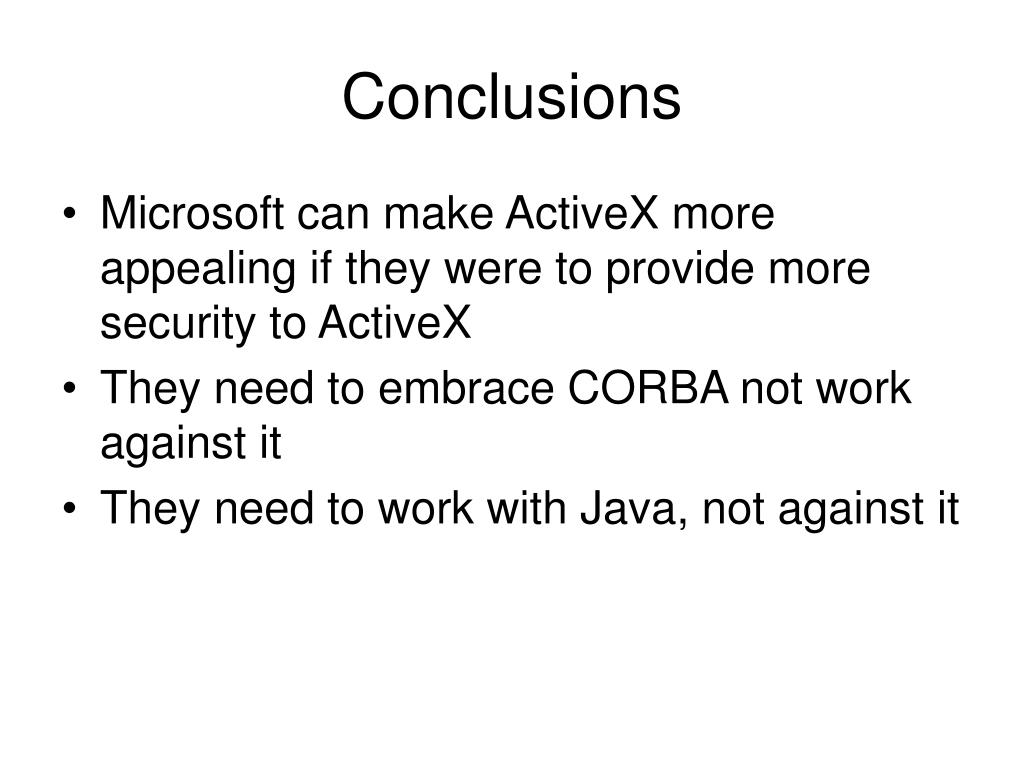 Conclusions

• Microsoft can make ActiveX more appealing if they were to provide more security to ActiveX
• They need to embrace CORBA not work against it
• They need to work with Java, not against it